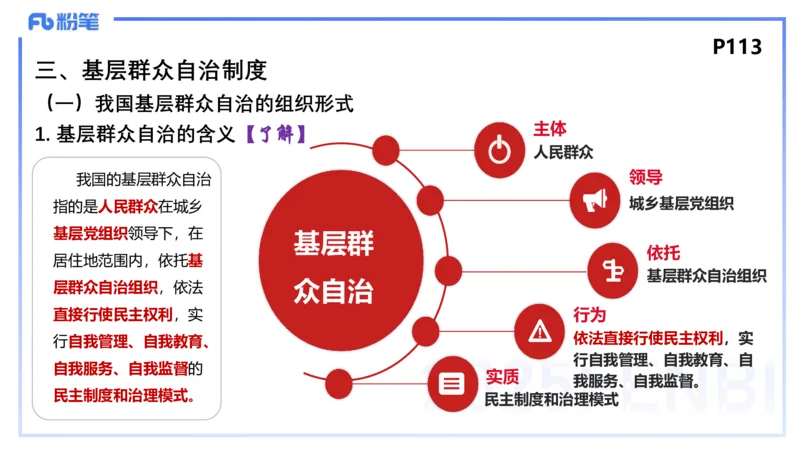 Fb 粉笔

P113

三、基层群众自治制度

（一）我国基层群众自治的组织形式

1. 基层群众自治的含义【了解】

我国的基层群众自治指的是人民群众在城乡基层党组织领导下，在居住地范围内，依托基层群众自治组织，依法直接行使民主权利，实行自我管理、自我教育、自我服务、自我监督的民主制度和治理模式。

基层群众自治

主体
人民群众

领导
城乡基层党组织

依托
基层群众自治组织

行为
依法直接行使民主权利，实行自我管理、自我教育、自我服务、自我监督。

实质
民主制度和治理模式